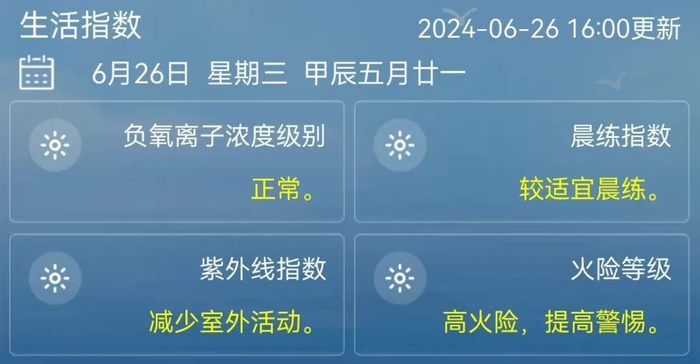 生活指数

2024-06-26 16:00更新

6月26日 星期三 甲辰五月廿一

负氧离子浓度级别

正常。

晨练指数

较适宜晨练。

紫外线指数

减少室外活动。

火险等级

高火险，提高警惕。